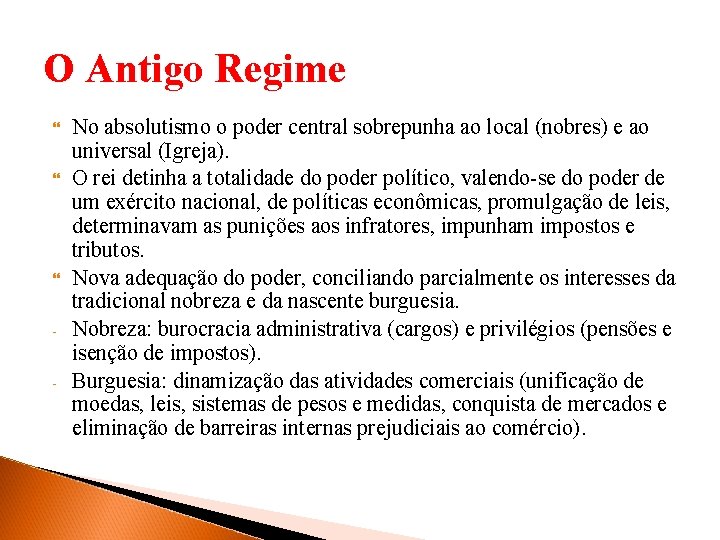 O Antigo Regime

No absolutismo o poder central sobrepunha ao local (nobres) e ao universal (Igreja).

O rei detinha a totalidade do poder político, valendo-se do poder de um exército nacional, de políticas econômicas, promulgação de leis, determinavam as punições aos infratores, impunham impostos e tributos.

Nova adequação do poder, conciliando parcialmente os interesses da tradicional nobreza e da nascente burguesia.

- Nobreza: burocracia administrativa (cargos) e privilégios (pensões e isenção de impostos).

- Burguesia: dinamização das atividades comerciais (unificação de moedas, leis, sistemas de pesos e medidas, conquista de mercados e eliminação de barreiras internas prejudiciais ao comércio).